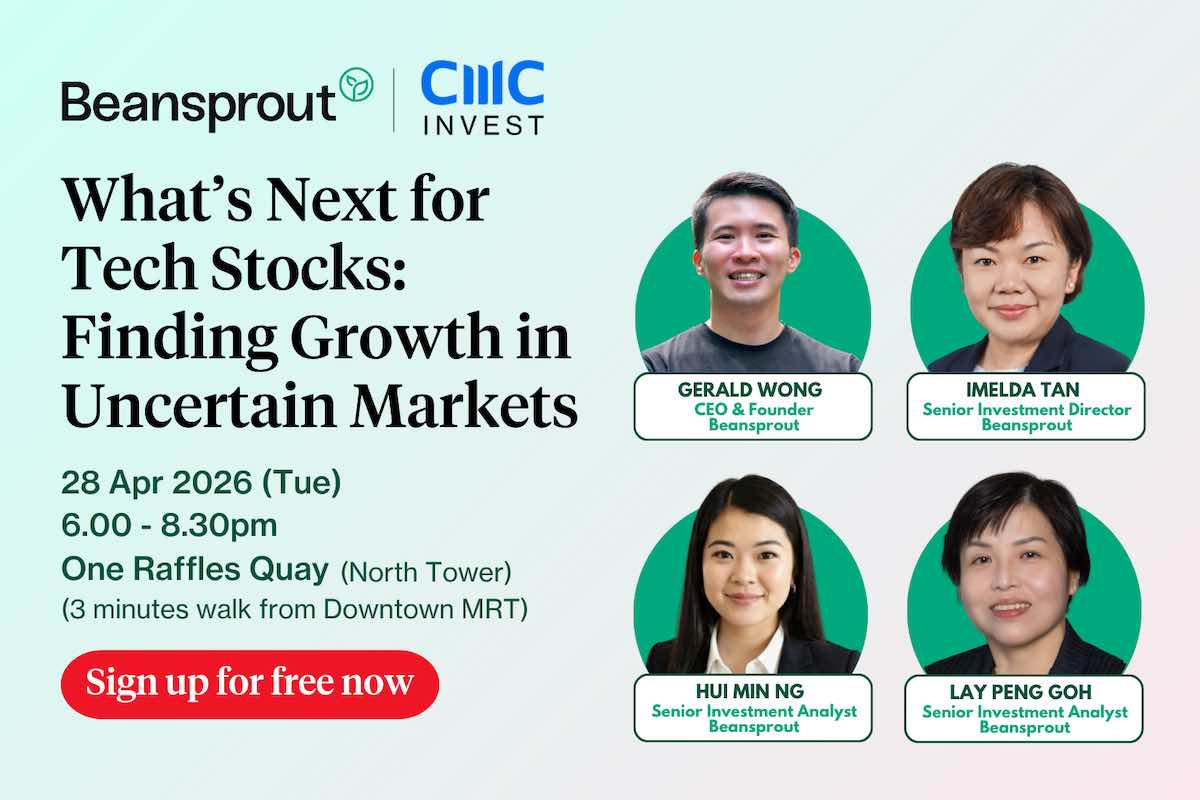 Beansprout | CMC INVEST

What's Next for Tech Stocks: Finding Growth in Uncertain Markets

28 Apr 2026 (Tue)
6.00 - 8.30pm
One Raffles Quay (North Tower)
(3 minutes walk from Downtown MRT)

Sign up for free now

GERALD WONG
CEO & Founder
Beansprout

IMELDA TAN
Senior Investment Director
Beansprout

HUI MIN NG
Senior Investment Analyst
Beansprout

LAY PENG GOH
Senior Investment Analyst
Beansprout